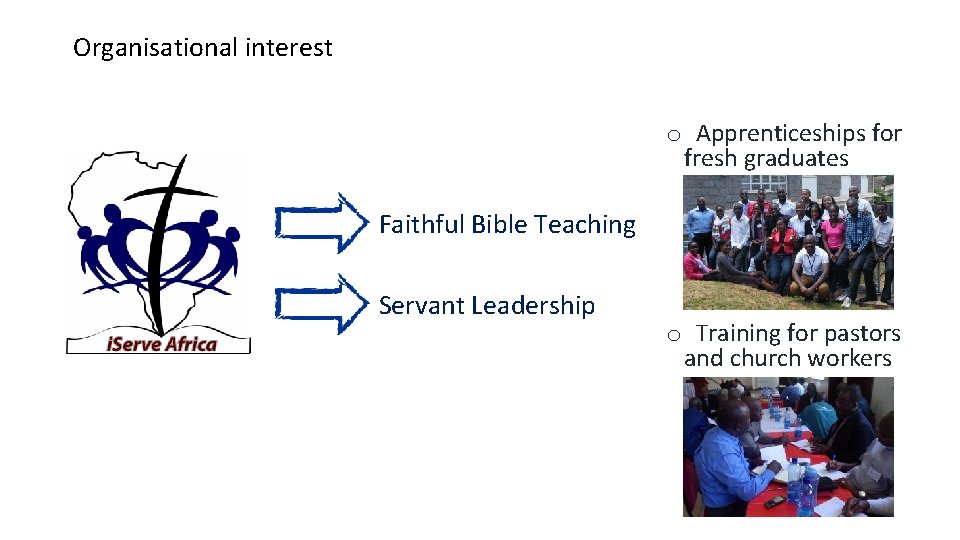 Organisational interest

iServe Africa

Faithful Bible Teaching

Servant Leadership

o Apprenticeships for fresh graduates

o Training for pastors and church workers